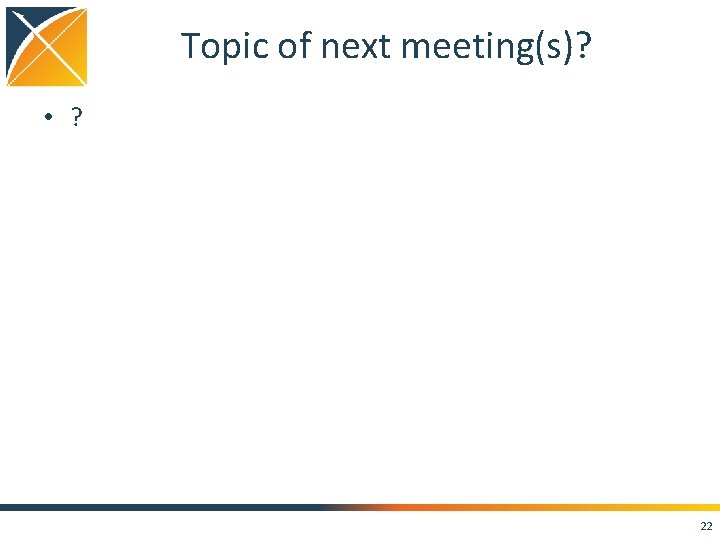 Topic of next meeting(s)?

• ?

22